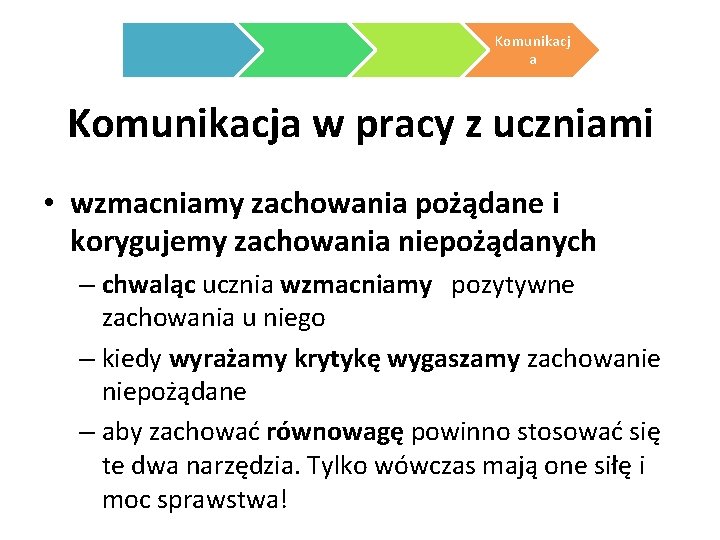 Komunikacj a

Komunikacja w pracy z uczniami

• wzmacniamy zachowania pożądane i korygujemy zachowania niepożądanych
– chwaląc ucznia wzmacniamy pozytywne zachowania u niego
– kiedy wyrażamy krytykę wygaszamy zachowanie niepożądane
– aby zachować równowagę powinno stosować się te dwa narzędzia. Tylko wówczas mają one siłę i moc sprawstwa!